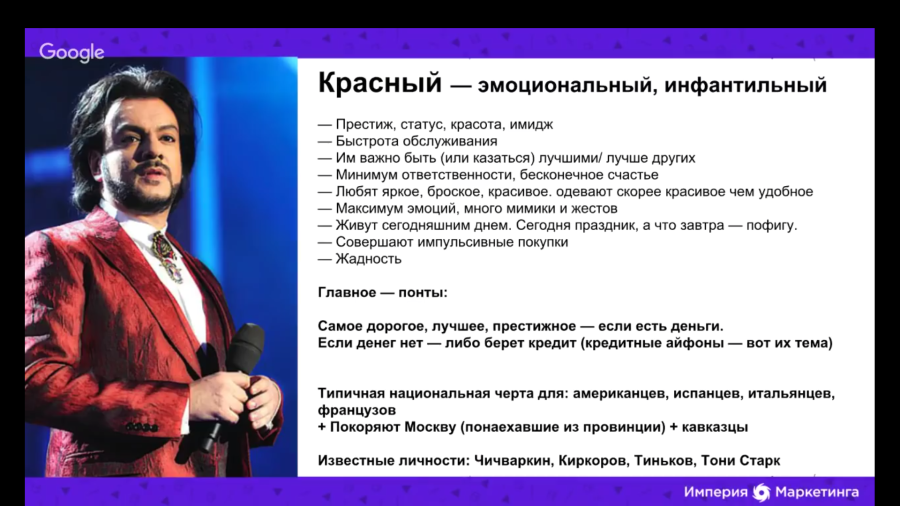 Google

Красный — эмоциональный, инфантильный

— Престиж, статус, красота, имидж
— Быстрота обслуживания
— Им важно быть (или казаться) лучшими/ лучше других
— Минимум ответственности, бесконечное счастье
— Любят яркое, броское, красивое. одевают скорее красивое чем удобное
— Максимум эмоций, много мимики и жестов
— Живут сегодняшним днем. Сегодня праздник, а что завтра — пофигу.
— Совершают импульсивные покупки
— Жадность

Главное — понты:

Самое дорогое, лучшее, престижное — если есть деньги.
Если денег нет — либо берет кредит (кредитные айфоны — вот их тема)

Типичная национальная черта для: американцев, испанцев, итальянцев, французов
+ Покоряют Москву (понаехавшие из провинции) + кавказцы

Известные личности: Чичваркин, Киркоров, Тиньков, Тони Старк

Империя Маркетинга